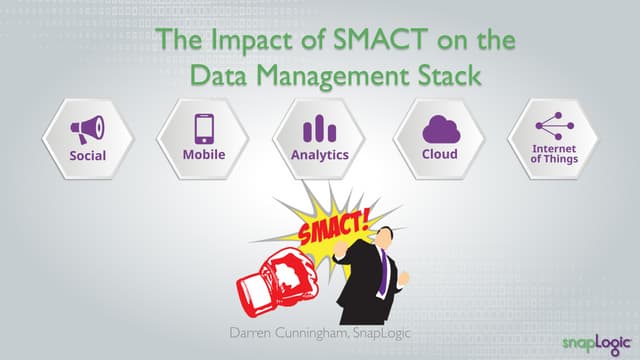 The Impact of SMACT on the Data Management Stack

Social

Mobile

Analytics

Cloud

Internet of Things

SMACT!

Darren Cunningham, SnapLogic

snapLogic